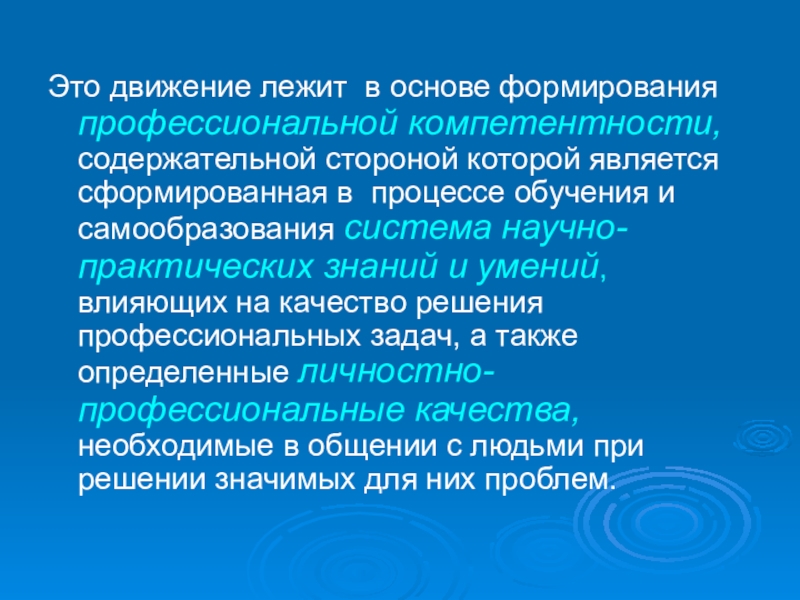 Это движение лежит в основе формирования профессиональной компетентности, содержательной стороной которой является сформированная в процессе обучения и самообразования система научно-практических знаний и умений, влияющих на качество решения профессиональных задач, а также определенные личностно-профессиональные качества, необходимые в общении с людьми при решении значимых для них проблем.